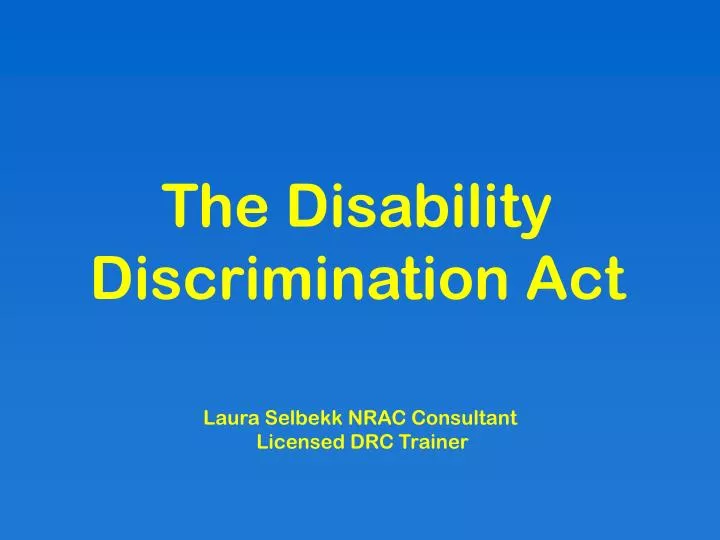 The Disability Discrimination Act

Laura Selbekk NRAC Consultant
Licensed DRC Trainer